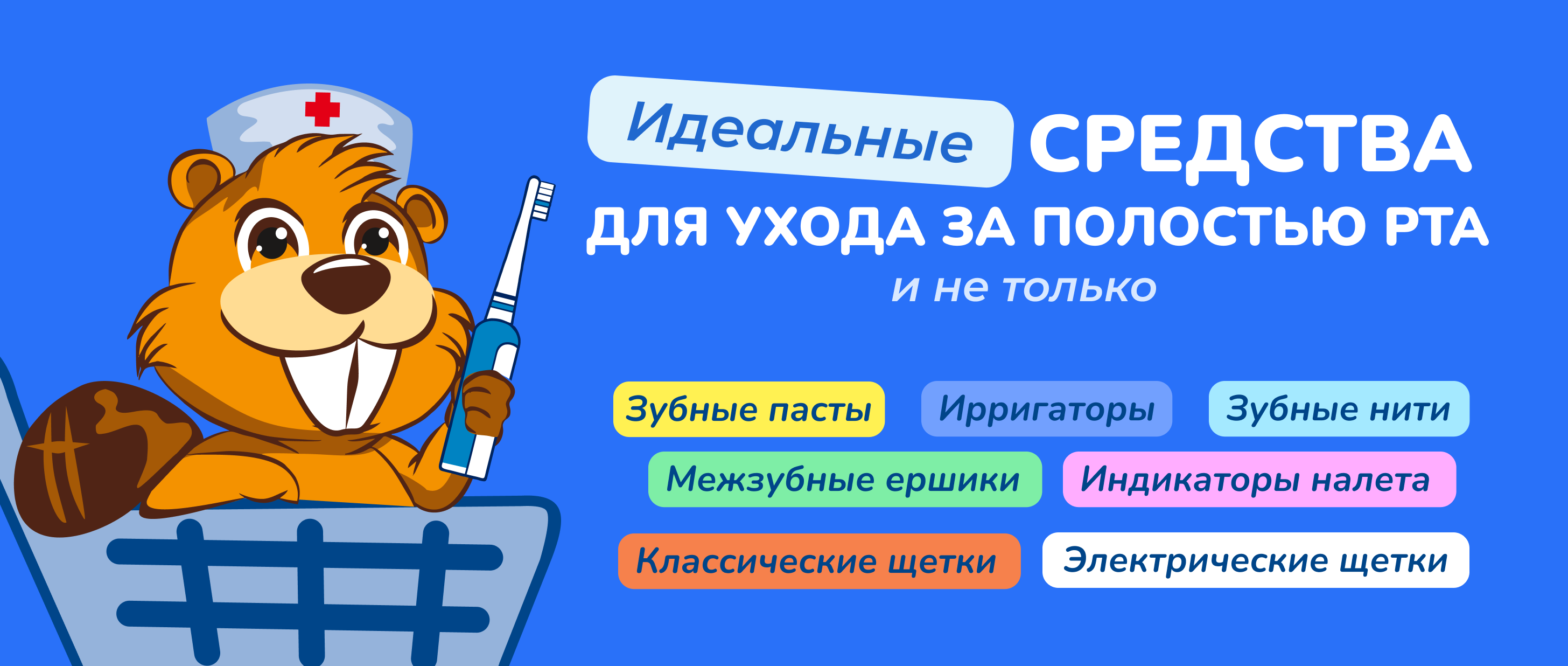 Идеальные СРЕДСТВА
ДЛЯ УХОДА ЗА ПОЛОСТЬЮ РТА
и не только

Зубные пасты
Ирригаторы
Зубные нити
Межзубные ершики
Индикаторы налета
Классические щетки
Электрические щетки